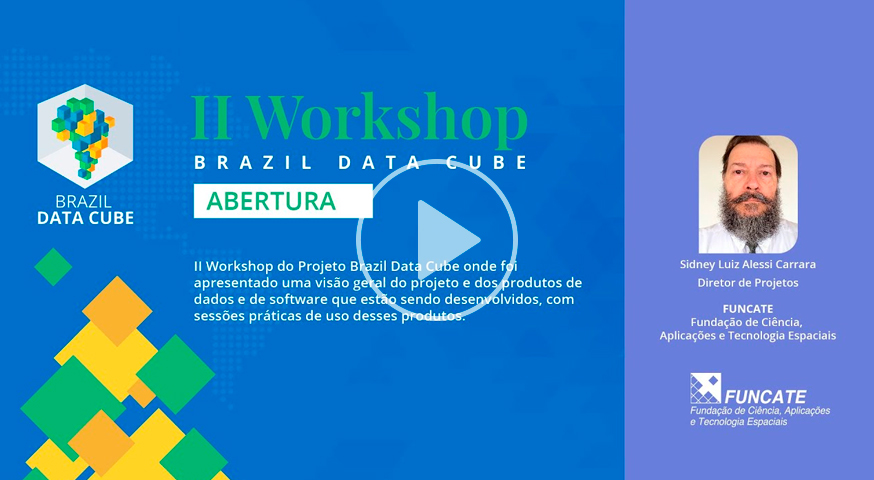 BRAZIL DATA CUBE

II Workshop
BRAZIL DATA CUBE

ABERTURA

II Workshop do Projeto Brazil Data Cube onde foi apresentado uma visão geral do projeto e dos produtos de dados e de software que estão sendo desenvolvidos, com sessões práticas de uso desses produtos.

Sidney Luiz Alessi Carrara
Diretor de Projetos

FUNCATE
Fundação de Ciência, Aplicações e Tecnologia Espaciais

FUNCATE
Fundação de Ciência, Aplicações e Tecnologia Espaciais